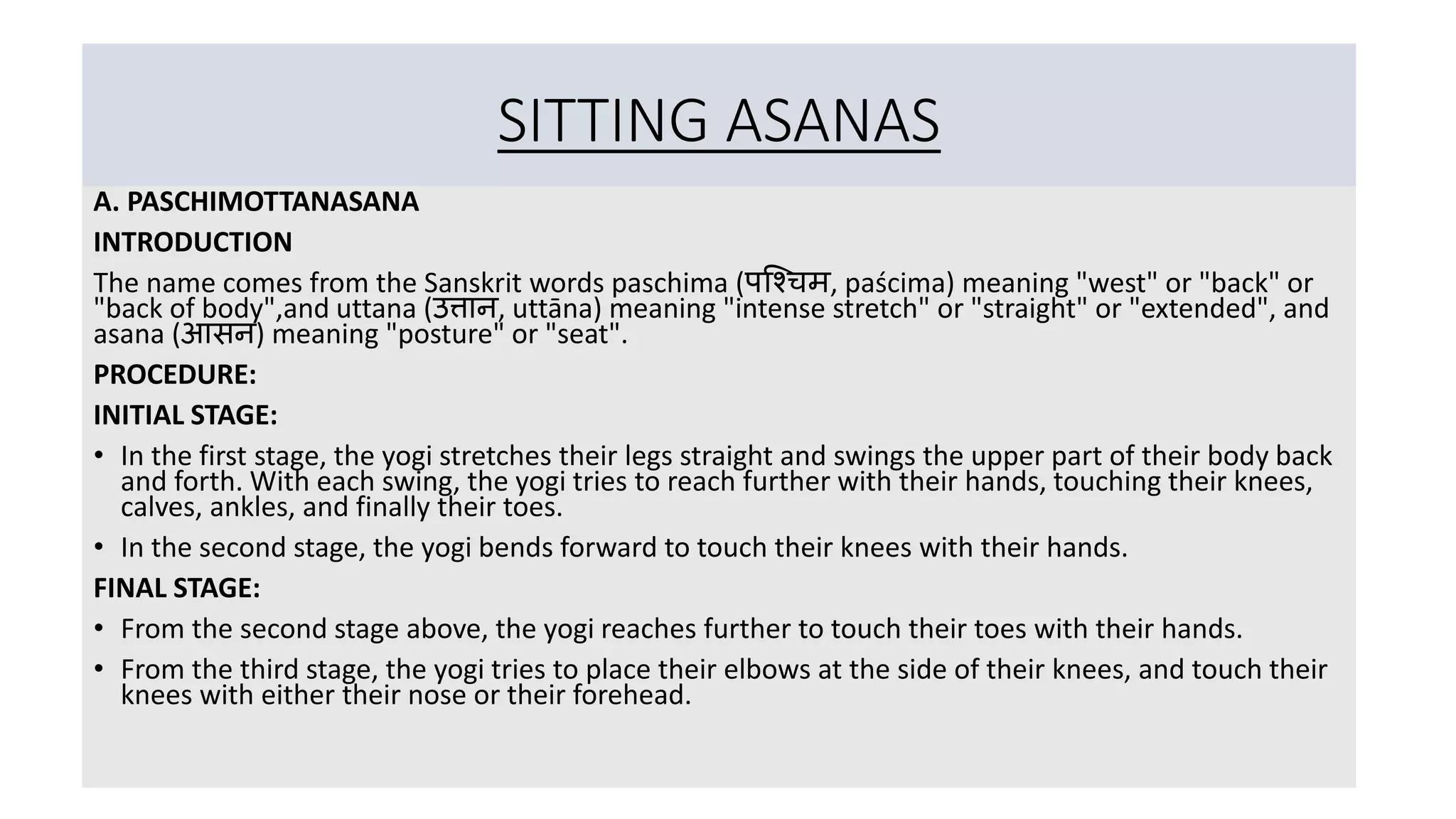 SITTING ASANAS

A. PASCHIMOTTANASANA

INTRODUCTION

The name comes from the Sanskrit words paschima (पश्चिम, paścima) meaning "west" or "back" or "back of body",and uttana (उत्तान, uttāna) meaning "intense stretch" or "straight" or "extended", and asana (आसन) meaning "posture" or "seat".

PROCEDURE:

INITIAL STAGE:

• In the first stage, the yogi stretches their legs straight and swings the upper part of their body back and forth. With each swing, the yogi tries to reach further with their hands, touching their knees, calves, ankles, and finally their toes.

• In the second stage, the yogi bends forward to touch their knees with their hands.

FINAL STAGE:

• From the second stage above, the yogi reaches further to touch their toes with their hands.

• From the third stage, the yogi tries to place their elbows at the side of their knees, and touch their knees with either their nose or their forehead.